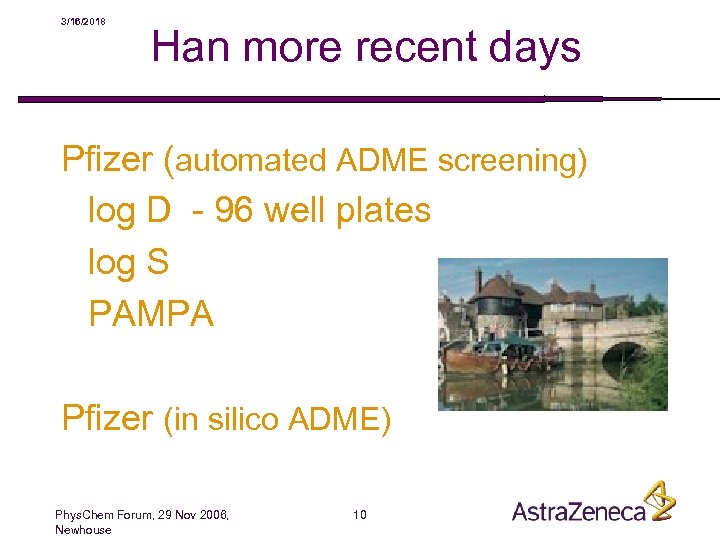 3/16/2018

Han more recent days

Pfizer (automated ADME screening)

log D - 96 well plates

log S

PAMPA

Pfizer (in silico ADME)

PhysChem Forum, 29 Nov 2006, Newhouse

10

AstraZeneca